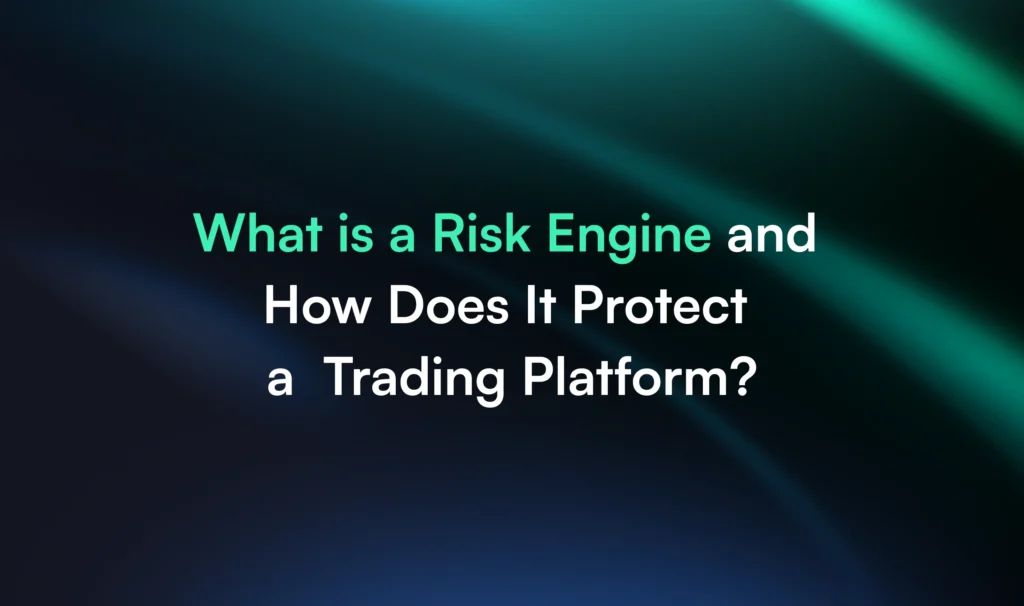 What is a Risk Engine and How Does It Protect a Trading Platform?